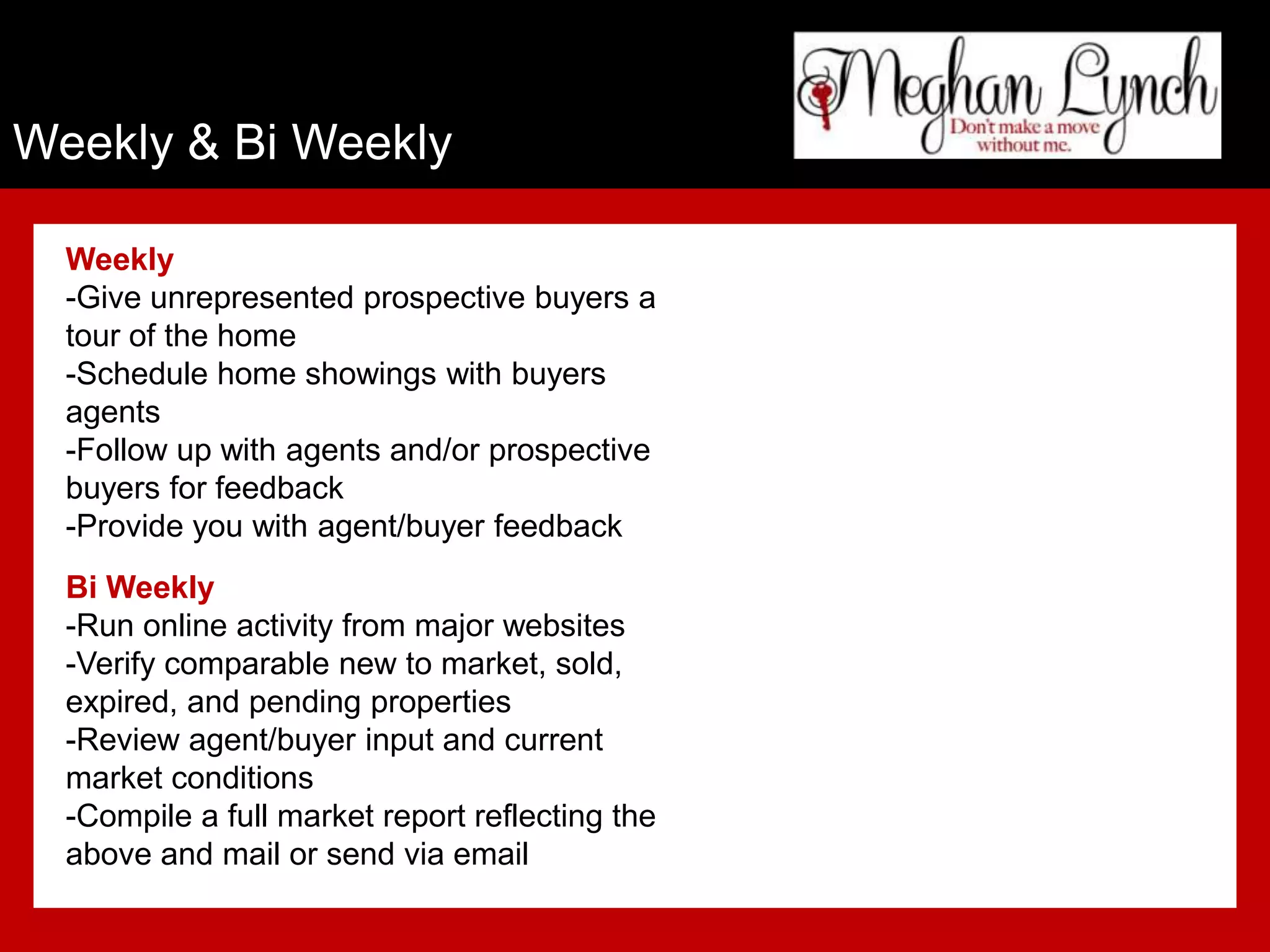 Weekly & Bi Weekly

Meghan Lynch
Don't make a move without me.

Weekly
-Give unrepresented prospective buyers a tour of the home
-Schedule home showings with buyers agents
-Follow up with agents and/or prospective buyers for feedback
-Provide you with agent/buyer feedback

Bi Weekly
-Run online activity from major websites
-Verify comparable new to market, sold, expired, and pending properties
-Review agent/buyer input and current market conditions
-Compile a full market report reflecting the above and mail or send via email